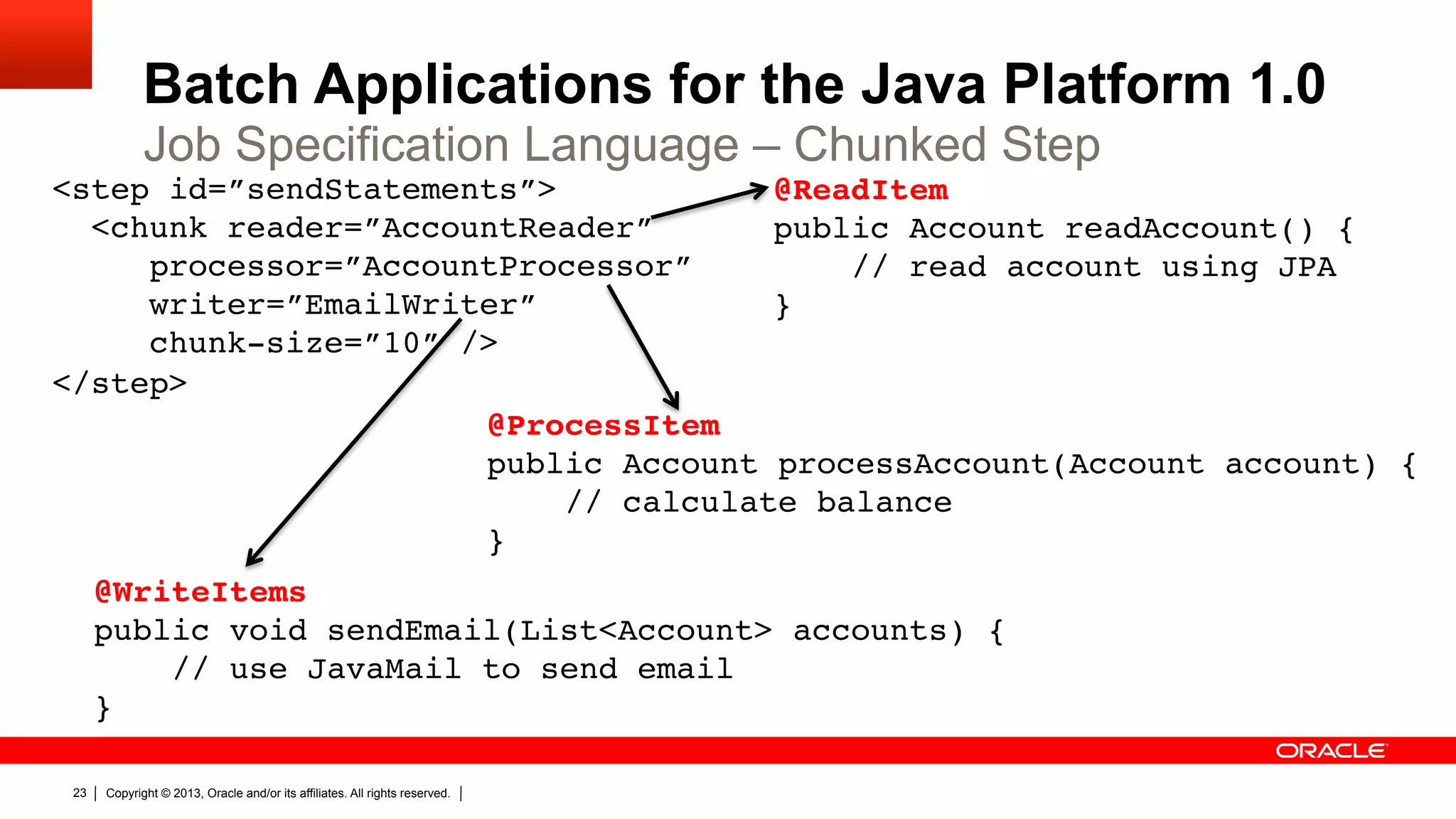 Batch Applications for the Java Platform 1.0

Job Specification Language – Chunked Step

<step id=”sendStatements”>
  <chunk reader=”AccountReader”
     processor=”AccountProcessor”
     writer=”EmailWriter”
     chunk-size=”10” />
</step>

@ReadItem
public Account readAccount() {
    // read account using JPA
}

@ProcessItem
public Account processAccount(Account account) {
    // calculate balance
}

@WriteItems
public void sendEmail(List<Account> accounts) {
    // use JavaMail to send email
}

ORACLE

23 | Copyright © 2013, Oracle and/or its affiliates. All rights reserved. |